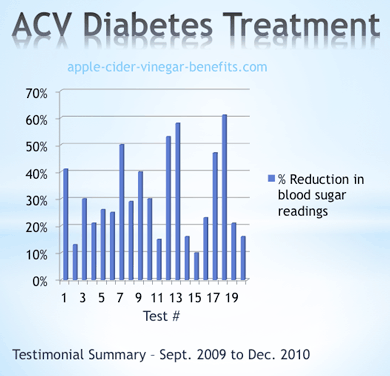 ACV Diabetes Treatment

apple-cider-vinegar-benefits.com

70%
60%
50%
40%
30%
20%
10%
0%

1 3 5 7 9 11 13 15 17 19

Test #

% Reduction in blood sugar readings

Testimonial Summary – Sept. 2009 to Dec. 2010